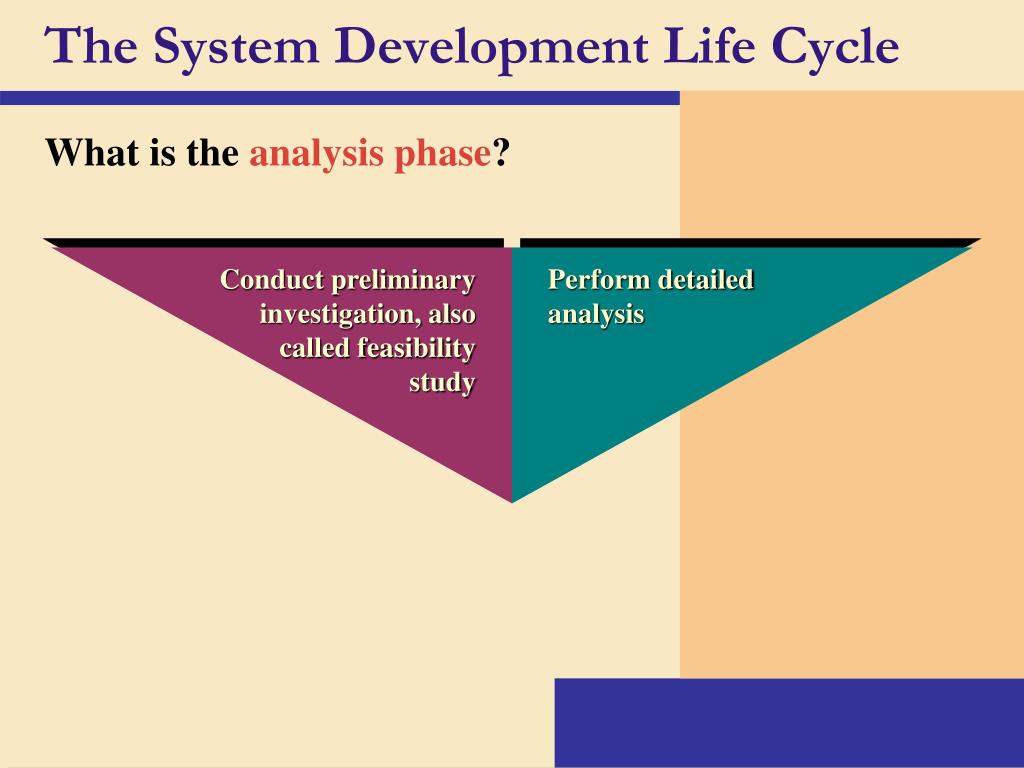 The System Development Life Cycle

What is the analysis phase?

Conduct preliminary investigation, also called feasibility study

Perform detailed analysis